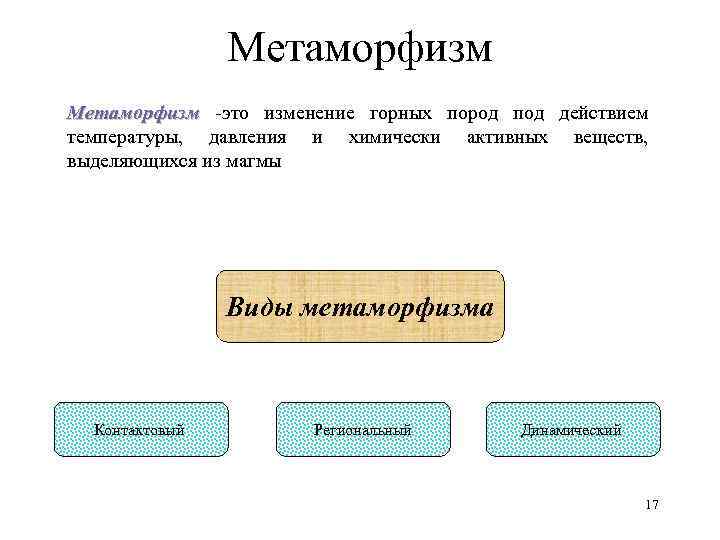 Метаморфизм

Метаморфизм -это изменение горных пород под действием температуры, давления и химически активных веществ, выделяющихся из магмы

Виды метаморфизма

Контактовый

Региональный

Динамический

17